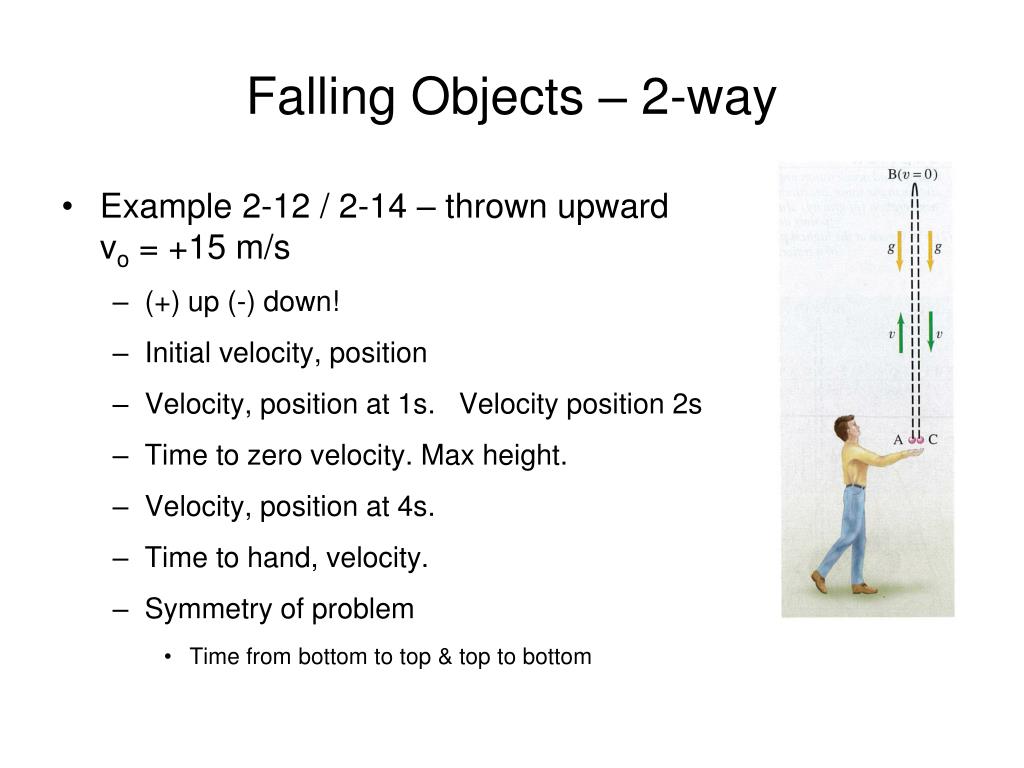 Falling Objects – 2-way

• Example 2-12 / 2-14 – thrown upward $v_o$ = +15 m/s
– (+) up (-) down!
– Initial velocity, position
– Velocity, position at 1s. Velocity position 2s
– Time to zero velocity. Max height.
– Velocity, position at 4s.
– Time to hand, velocity.
– Symmetry of problem
• Time from bottom to top & top to bottom

B($v = 0$)
$g$
$g$
$v$
$v$
A C